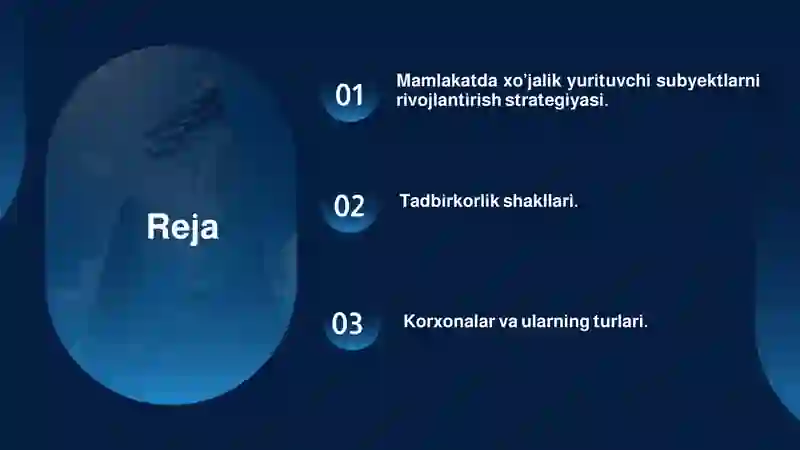 Reja

01 Mamlakatda xo'jalik yurituvchi subyektlarni rivojlantirish strategiyasi.

02 Tadbirkorlik shakllari.

03 Korxonalar va ularning turlari.